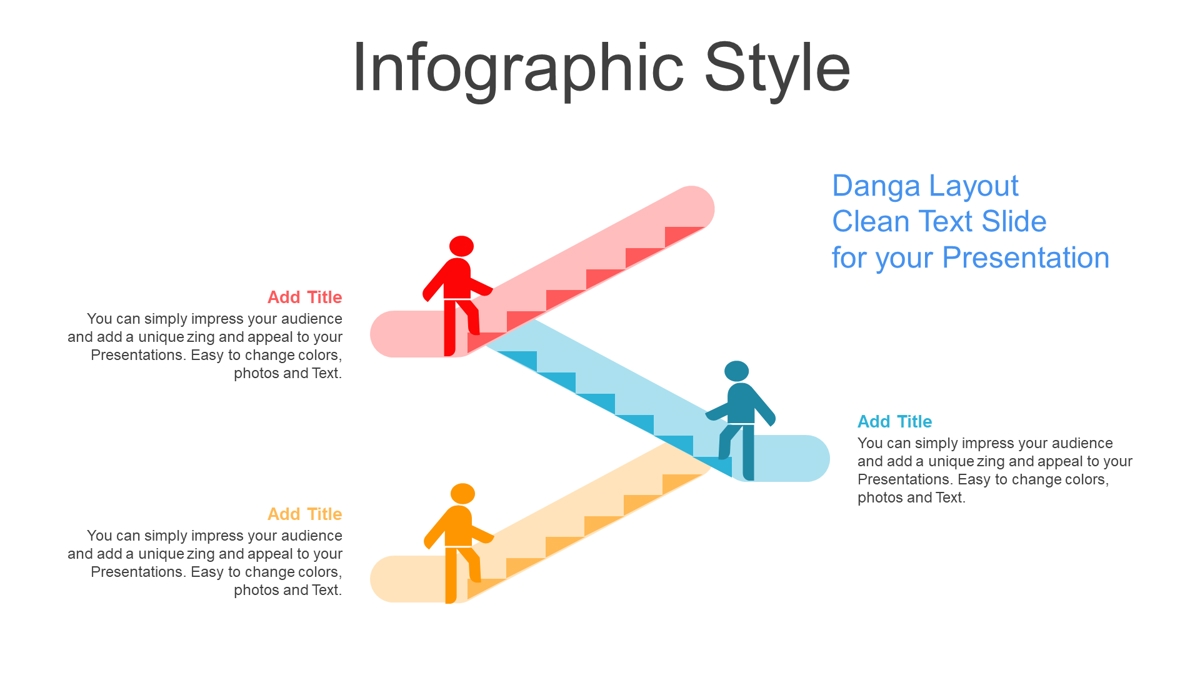 Infographic Style

Danga Layout
Clean Text Slide
for your Presentation

Add Title
You can simply impress your audience and add a unique zing and appeal to your Presentations. Easy to change colors, photos and Text.

Add Title
You can simply impress your audience and add a unique zing and appeal to your Presentations. Easy to change colors, photos and Text.

Add Title
You can simply impress your audience and add a unique zing and appeal to your Presentations. Easy to change colors, photos and Text.